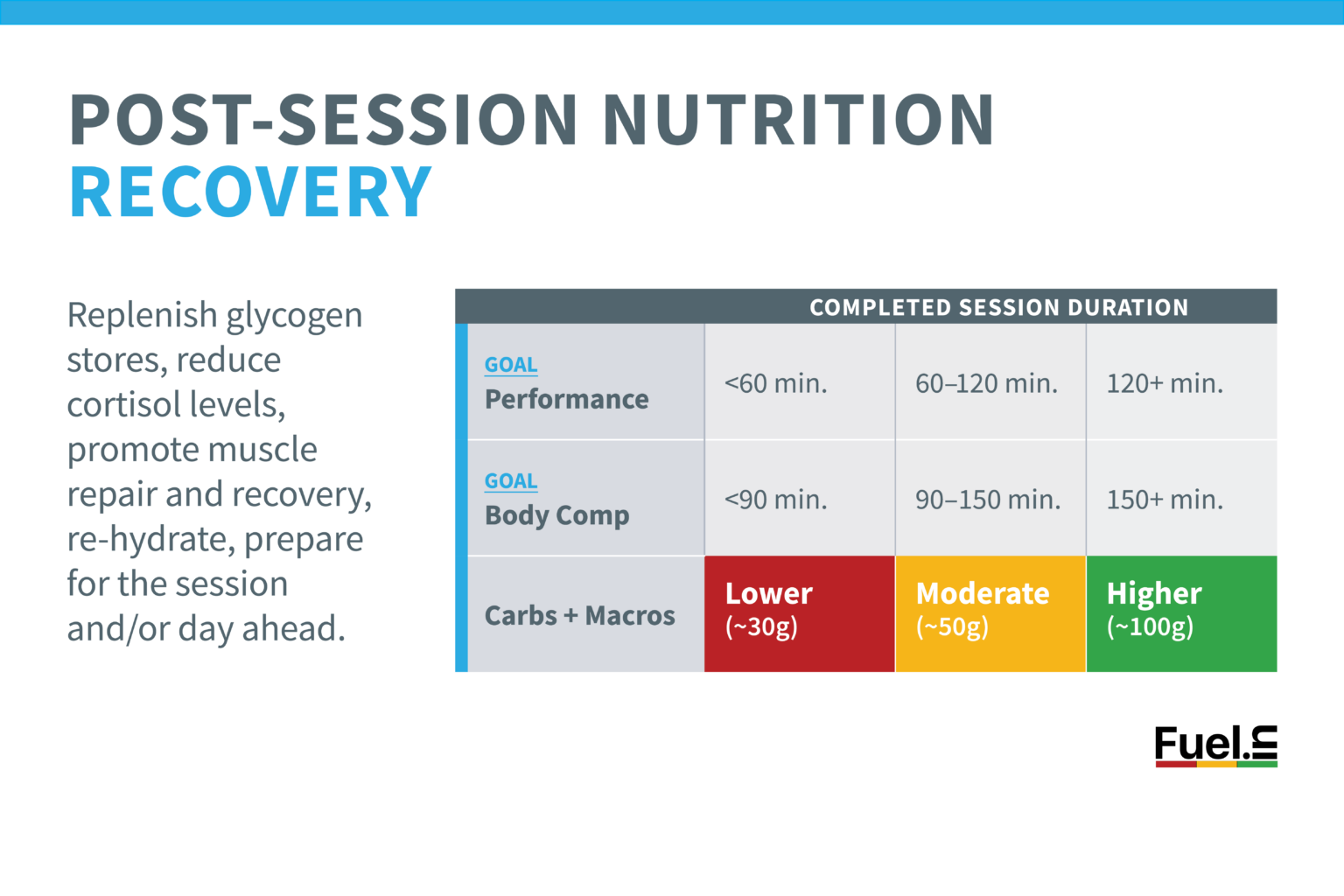 POST-SESSION NUTRITION
RECOVERY

Replenish glycogen stores, reduce cortisol levels, promote muscle repair and recovery, re-hydrate, prepare for the session and/or day ahead.

| | COMPLETED SESSION DURATION | | |
|---|---|---|---|
| GOAL Performance | <60 min. | 60–120 min. | 120+ min. |
| GOAL Body Comp | <90 min. | 90–150 min. | 150+ min. |
| Carbs + Macros | Lower (~30g) | Moderate (~50g) | Higher (~100g) |

Fuel.in